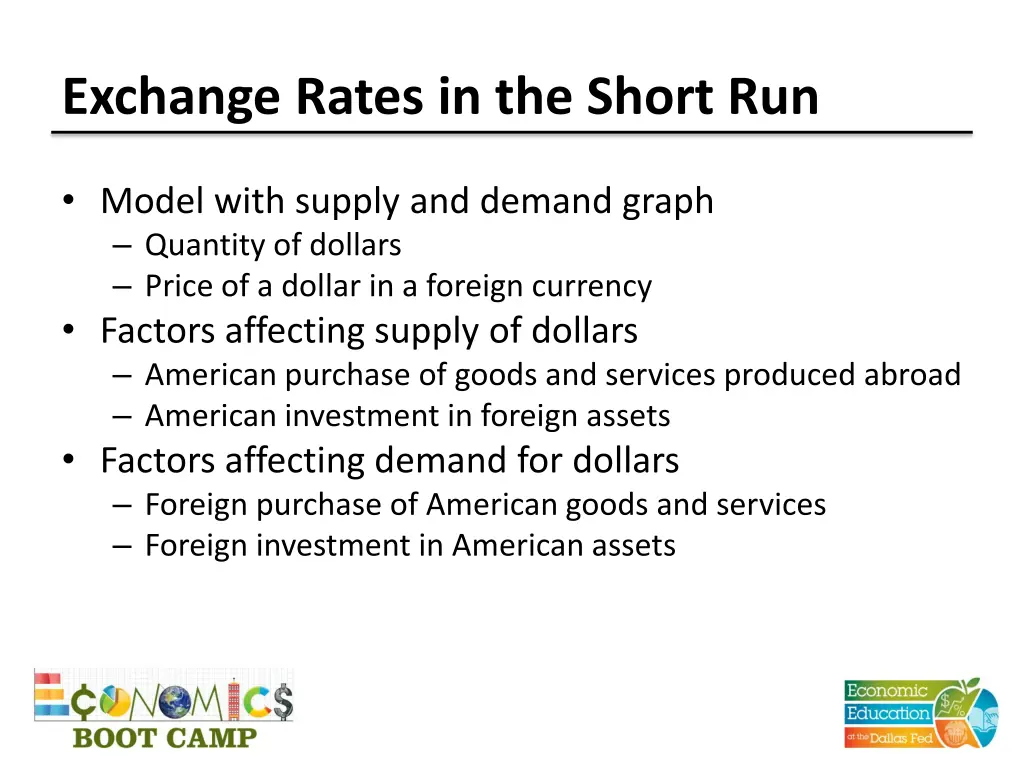 Exchange Rates in the Short Run

• Model with supply and demand graph
– Quantity of dollars
– Price of a dollar in a foreign currency
• Factors affecting supply of dollars
– American purchase of goods and services produced abroad
– American investment in foreign assets
• Factors affecting demand for dollars
– Foreign purchase of American goods and services
– Foreign investment in American assets

ECONOMICS
BOOT CAMP

Economic
Education
at the Dallas Fed